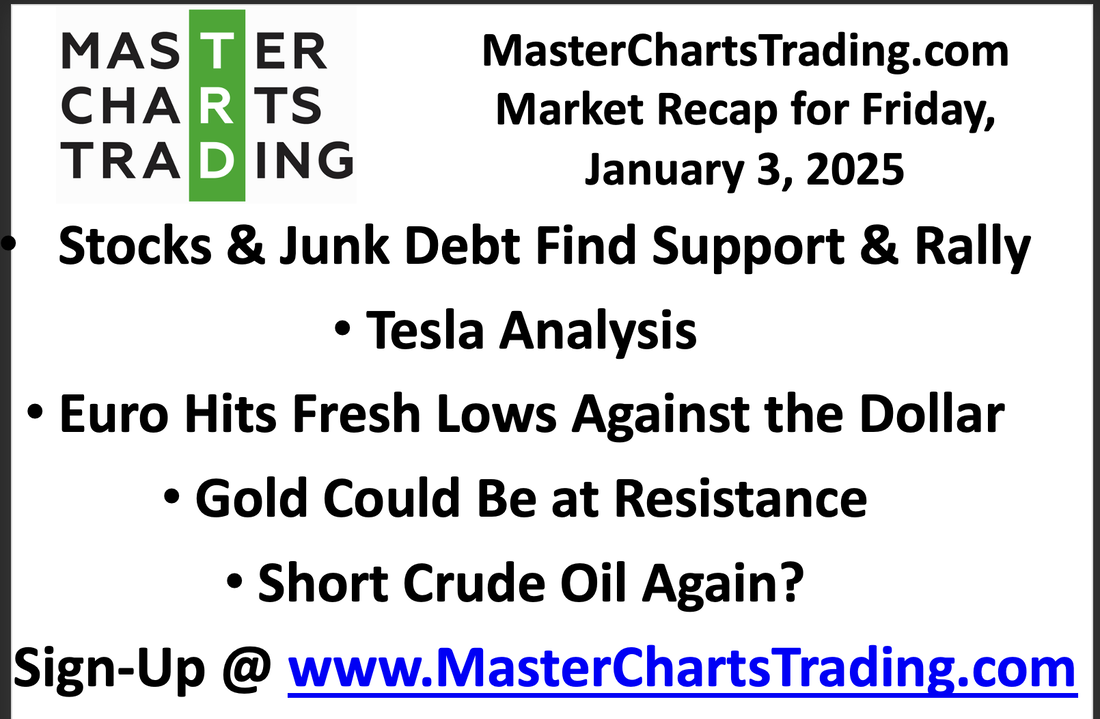 MASTER
CHARTS
TRADING

MasterChartsTrading.com Market Recap for Friday, January 3, 2025

• Stocks & Junk Debt Find Support & Rally
• Tesla Analysis
• Euro Hits Fresh Lows Against the Dollar
• Gold Could Be at Resistance
• Short Crude Oil Again?

Sign-Up @ www.MasterChartsTrading.com